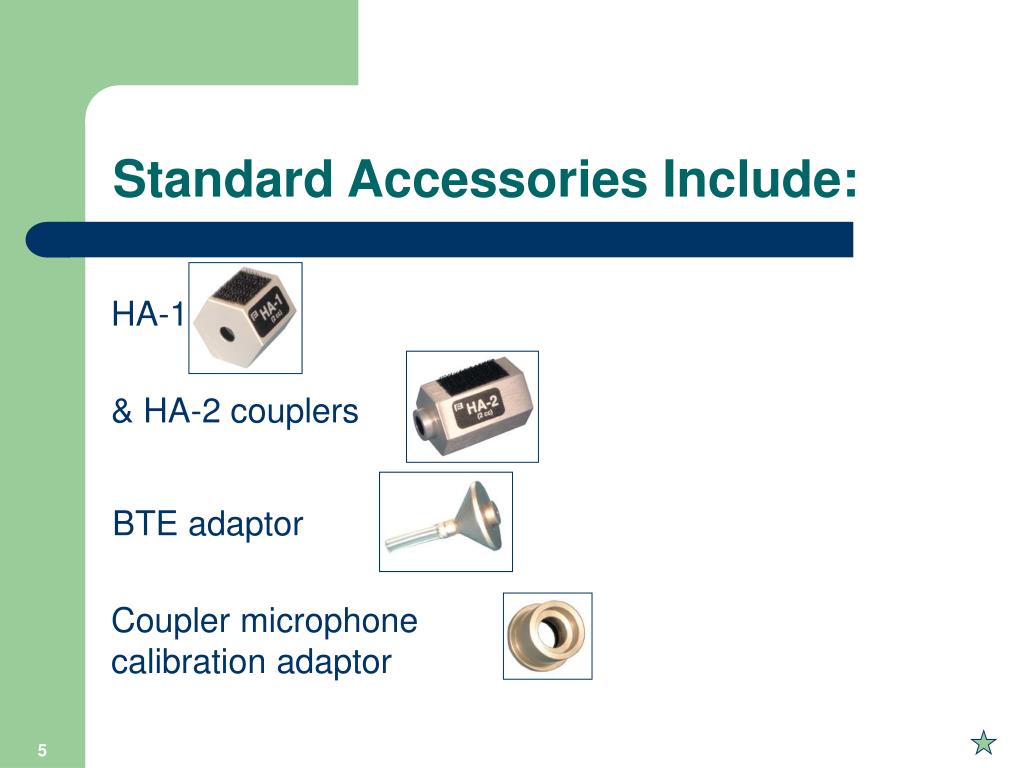 Standard Accessories Include:

HA-1

HA-1
(2 cc)

& HA-2 couplers

HA-2
(2 cc)

BTE adaptor

Coupler microphone calibration adaptor

5